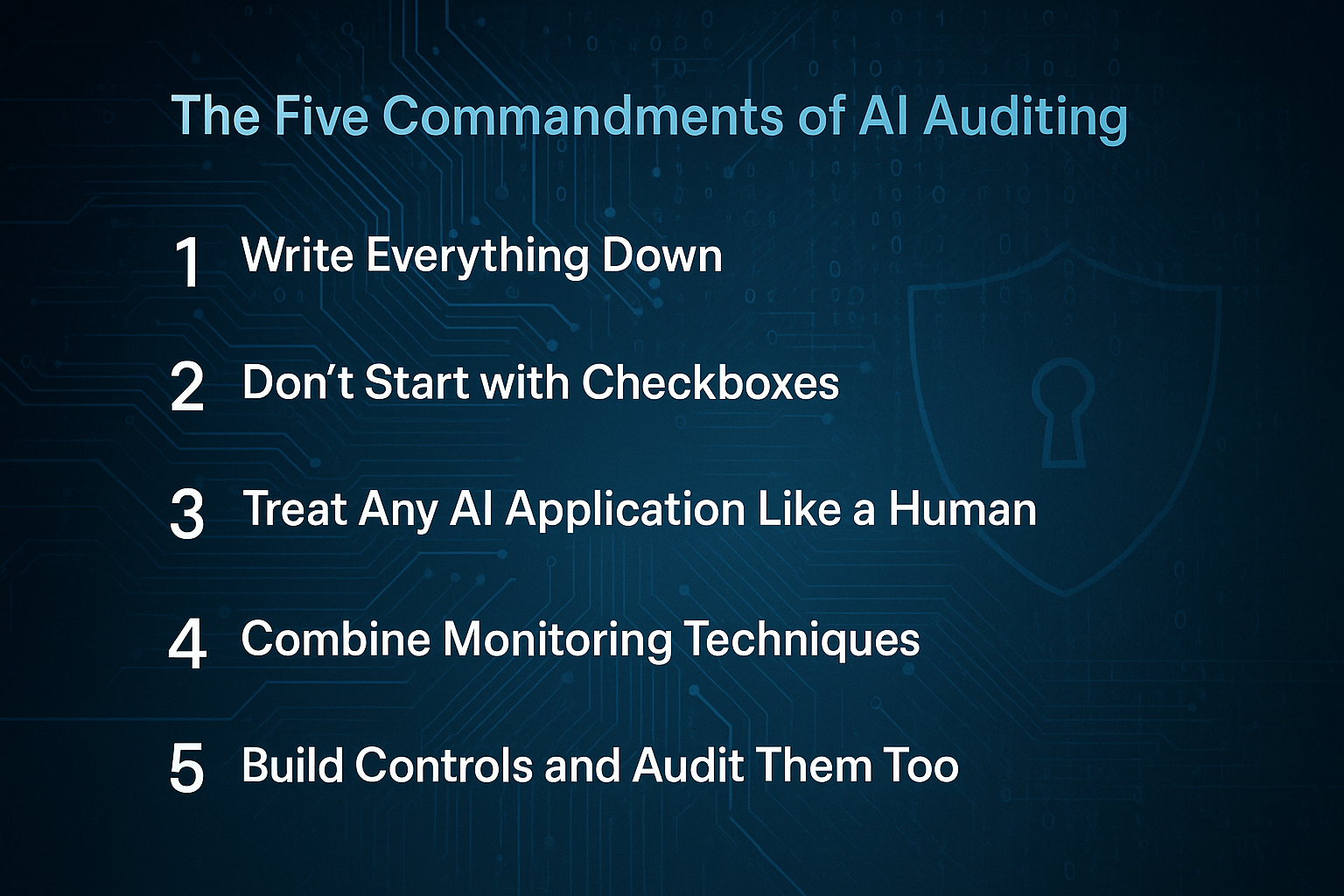 The Five Commandments of AI Auditing

1 Write Everything Down

2 Don’t Start with Checkboxes

3 Treat Any AI Application Like a Human

4 Combine Monitoring Techniques

5 Build Controls and Audit Them Too